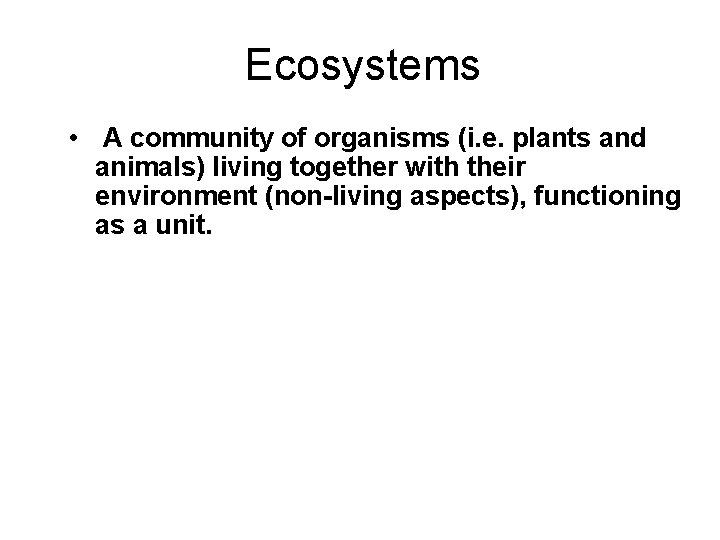 Ecosystems

• A community of organisms (i.e. plants and animals) living together with their environment (non-living aspects), functioning as a unit.